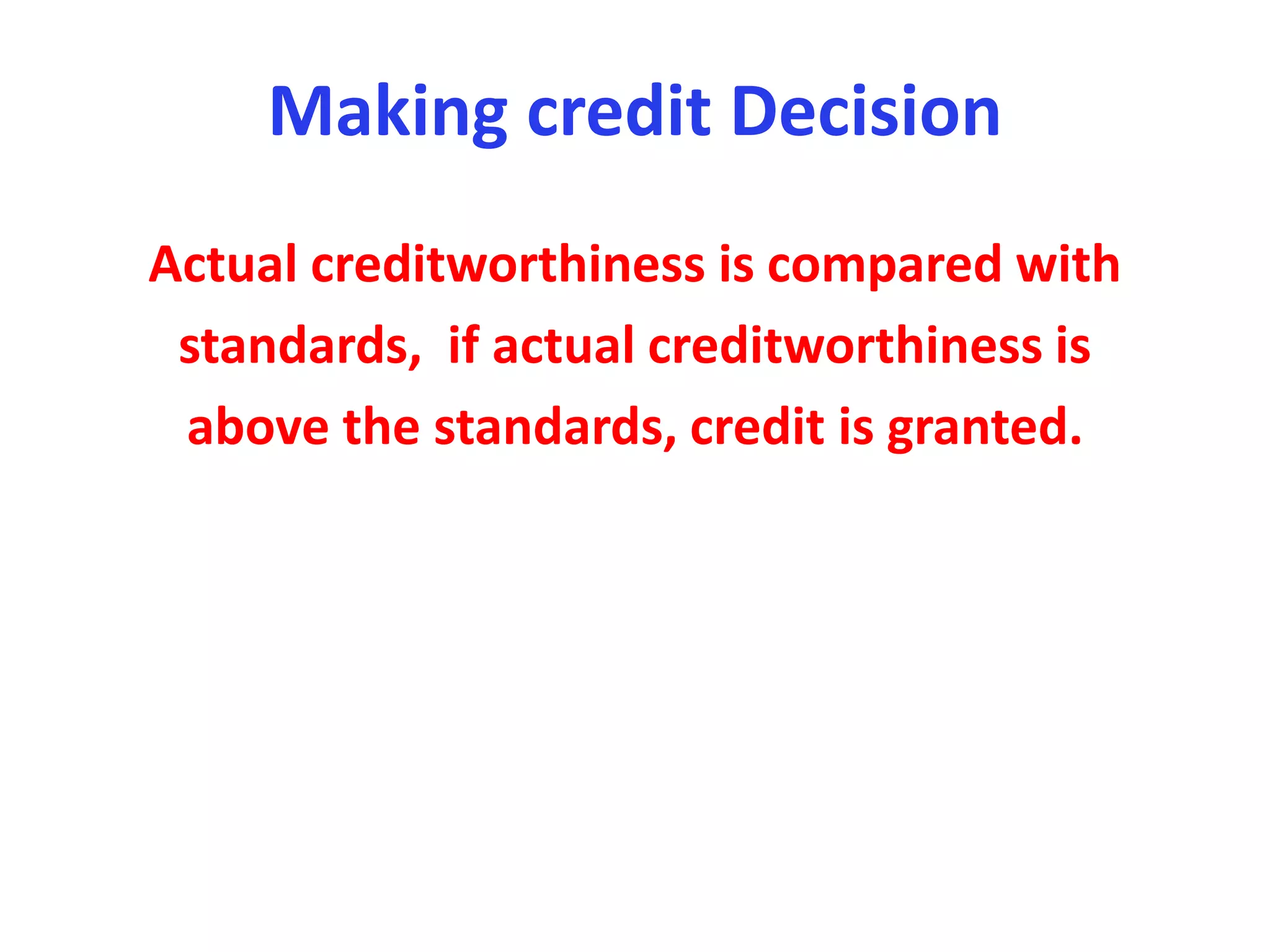 Making credit Decision

Actual creditworthiness is compared with standards, if actual creditworthiness is above the standards, credit is granted.